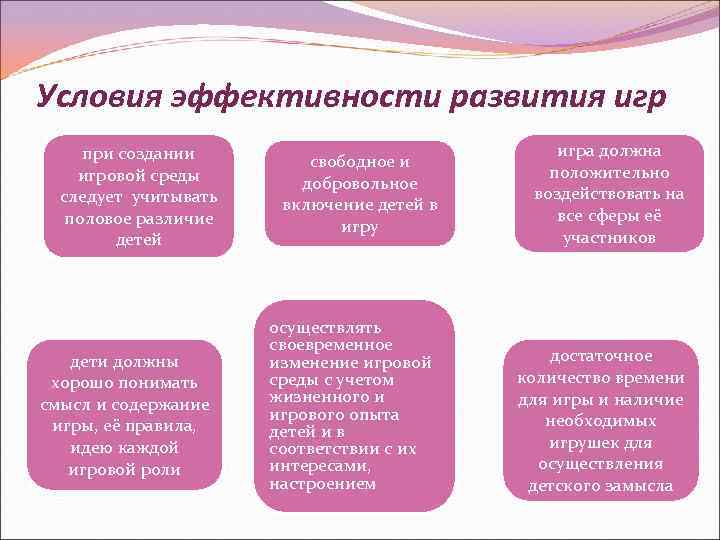 Условия эффективности развития игр

при создании игровой среды следует учитывать половое различие детей

свободное и добровольное включение детей в игру

игра должна положительно воздействовать на все сферы её участников

дети должны хорошо понимать смысл и содержание игры, её правила, идею каждой игровой роли

осуществлять своевременное изменение игровой среды с учетом жизненного и игрового опыта детей и в соответствии с их интересами, настроением

достаточное количество времени для игры и наличие необходимых игрушек для осуществления детского замысла